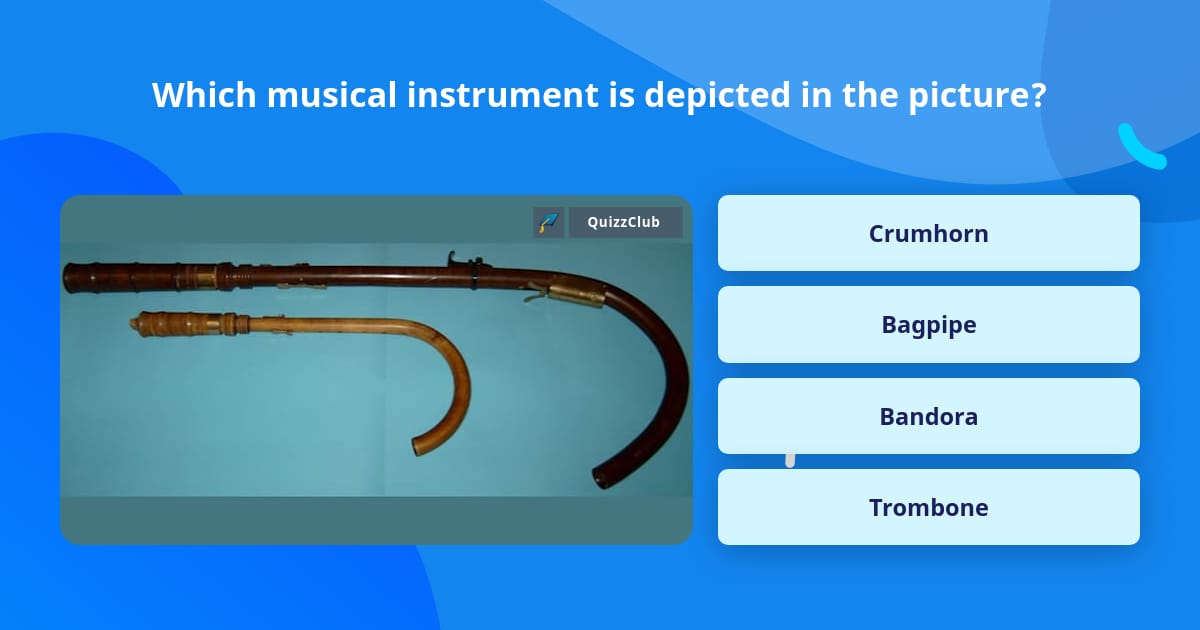 Which musical instrument is depicted in the picture?

QuizzClub

Crumhorn

Bagpipe

Bandora

Trombone